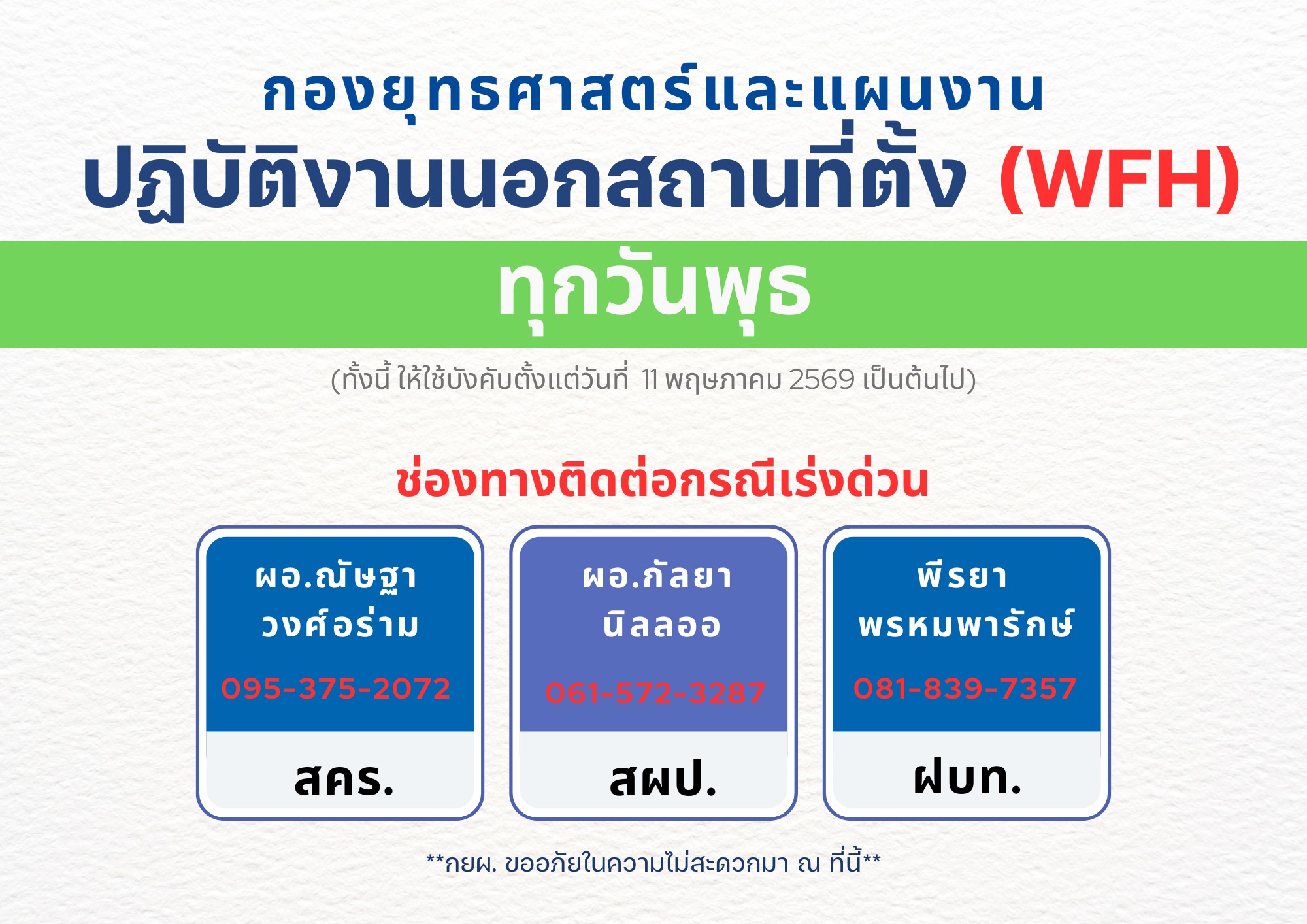 กองยุทธศาสตร์และแผนงาน
ปฏิบัติงานนอกสถานที่ตั้ง (WFH)

ทุกวันพุธ

(ทั้งนี้ ให้ใช้บังคับตั้งแต่วันที่ 11 พฤษภาคม 2569 เป็นต้นไป)

ช่องทางติดต่อกรณีเร่งด่วน

ผอ.ณัษฐา วงศ์อร่าม
095-375-2072
สคร.

ผอ.กัลยา นิลลออ
061-572-3287
สผป.

พีรยา พรหมพารักษ์
081-839-7357
ฝบท.

**กยผ. ขออภัยในความไม่สะดวกมา ณ ที่นี้**